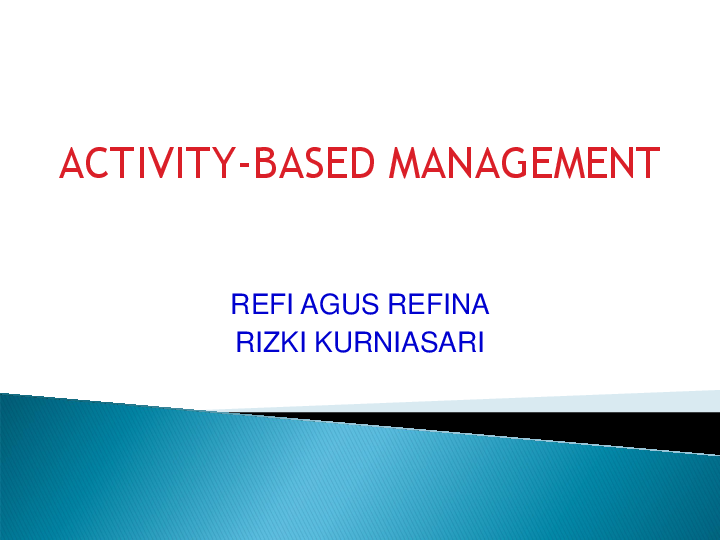 ACTIVITY-BASED MANAGEMENT

REFI AGUS REFINA
RIZKI KURNIASARI